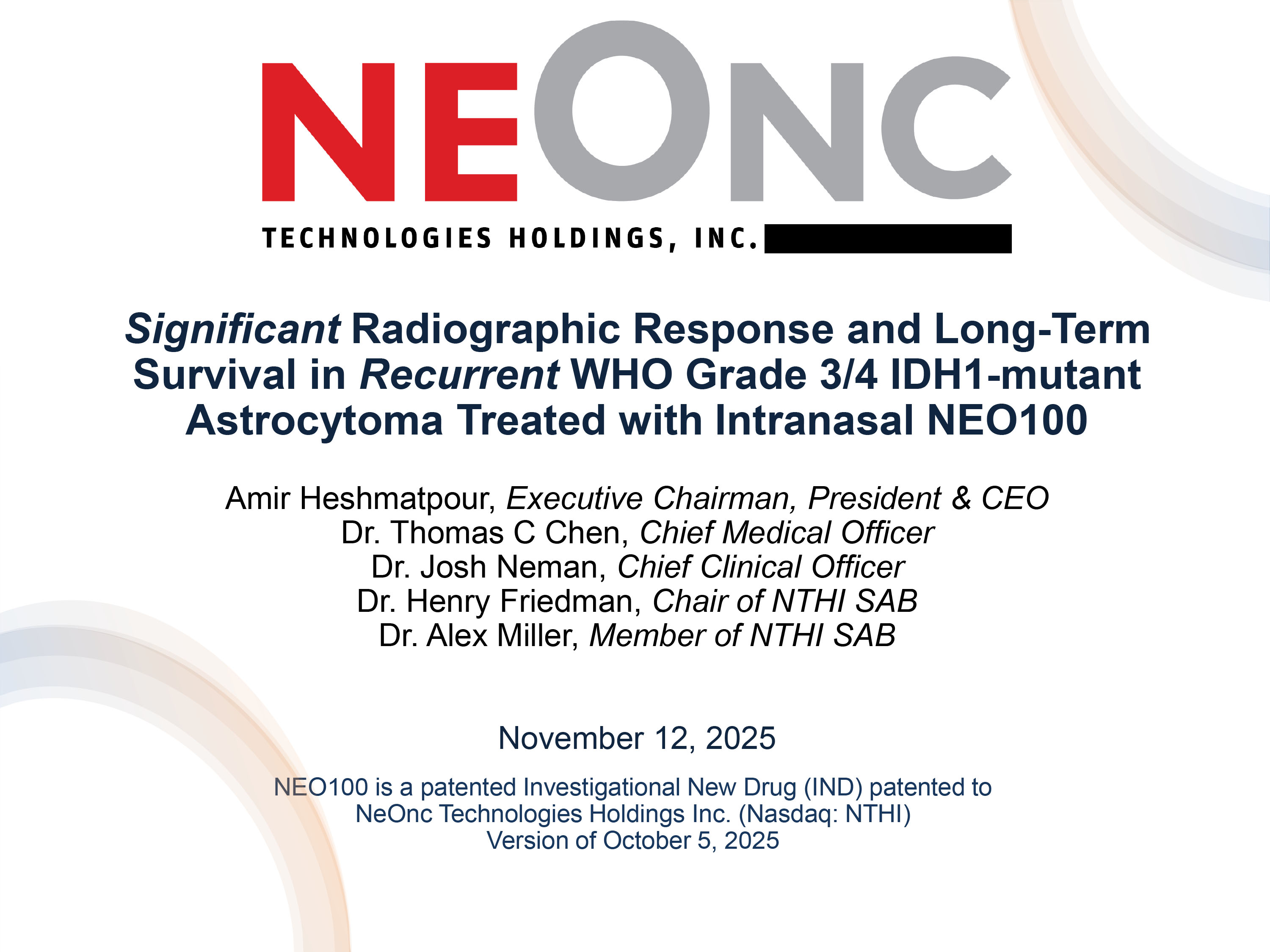 NEONC
TECHNOLOGIES HOLDINGS, INC.

Significant Radiographic Response and Long-Term Survival in Recurrent WHO Grade 3/4 IDH1-mutant Astrocytoma Treated with Intranasal NEO100

Amir Heshmatpour, Executive Chairman, President & CEO
Dr. Thomas C Chen, Chief Medical Officer
Dr. Josh Neman, Chief Clinical Officer
Dr. Henry Friedman, Chair of NTHI SAB
Dr. Alex Miller, Member of NTHI SAB

November 12, 2025

NEO100 is a patented Investigational New Drug (IND) patented to NeOnc Technologies Holdings Inc. (Nasdaq: NTHI)
Version of October 5, 2025